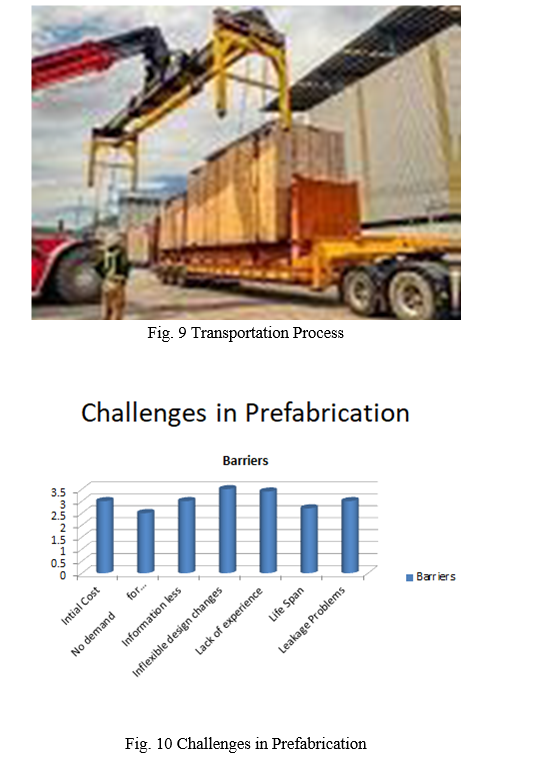 Fig. 9 Transportation Process

Challenges in Prefabrication

Barriers

3.5
3
2.5
2
1.5
1
0.5
0

Intial Cost
No demand
for...
Information less
Inflexible design changes
Lack of experience
Life Span
Leakage Problems

Barriers

Fig. 10 Challenges in Prefabrication